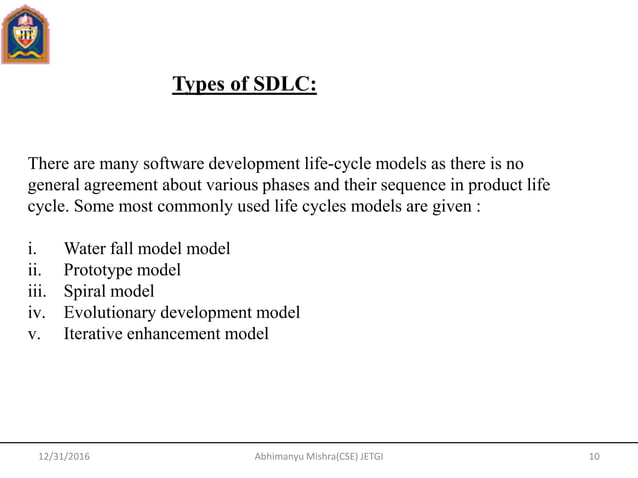 JIT

Types of SDLC:

There are many software development life-cycle models as there is no general agreement about various phases and their sequence in product life cycle. Some most commonly used life cycles models are given :

i. Water fall model model
ii. Prototype model
iii. Spiral model
iv. Evolutionary development model
v. Iterative enhancement model

12/31/2016 Abhimanyu Mishra(CSE) JETGI 10